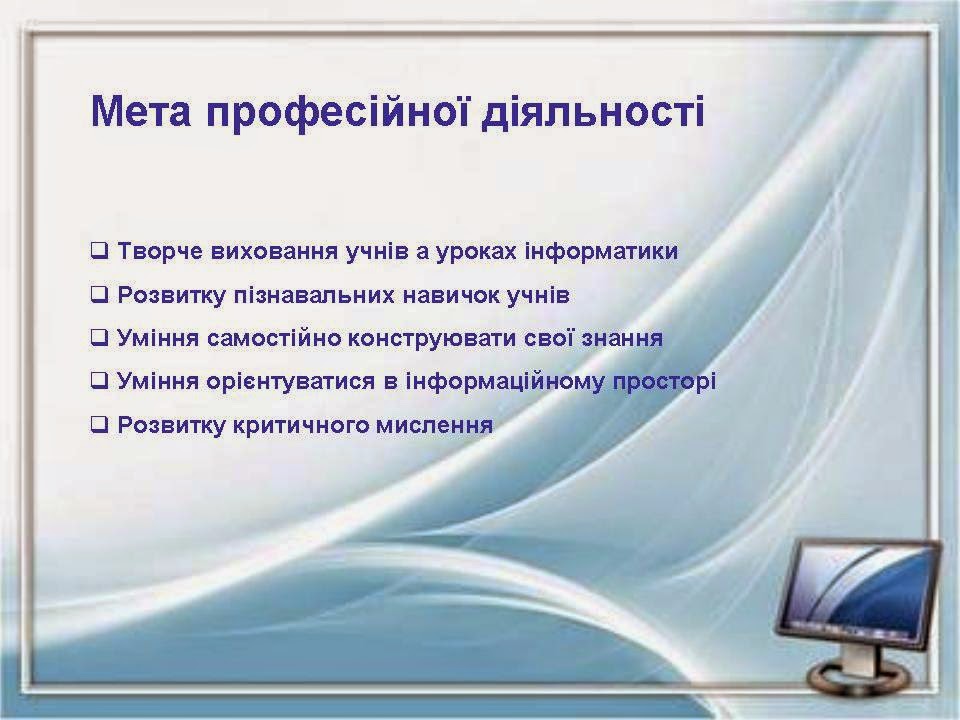 Мета професійної діяльності

❑ Творче виховання учнів а уроках інформатики

❑ Розвитку пізнавальних навичок учнів

❑ Уміння самостійно конструювати свої знання

❑ Уміння орієнтуватися в інформаційному просторі

❑ Розвитку критичного мислення